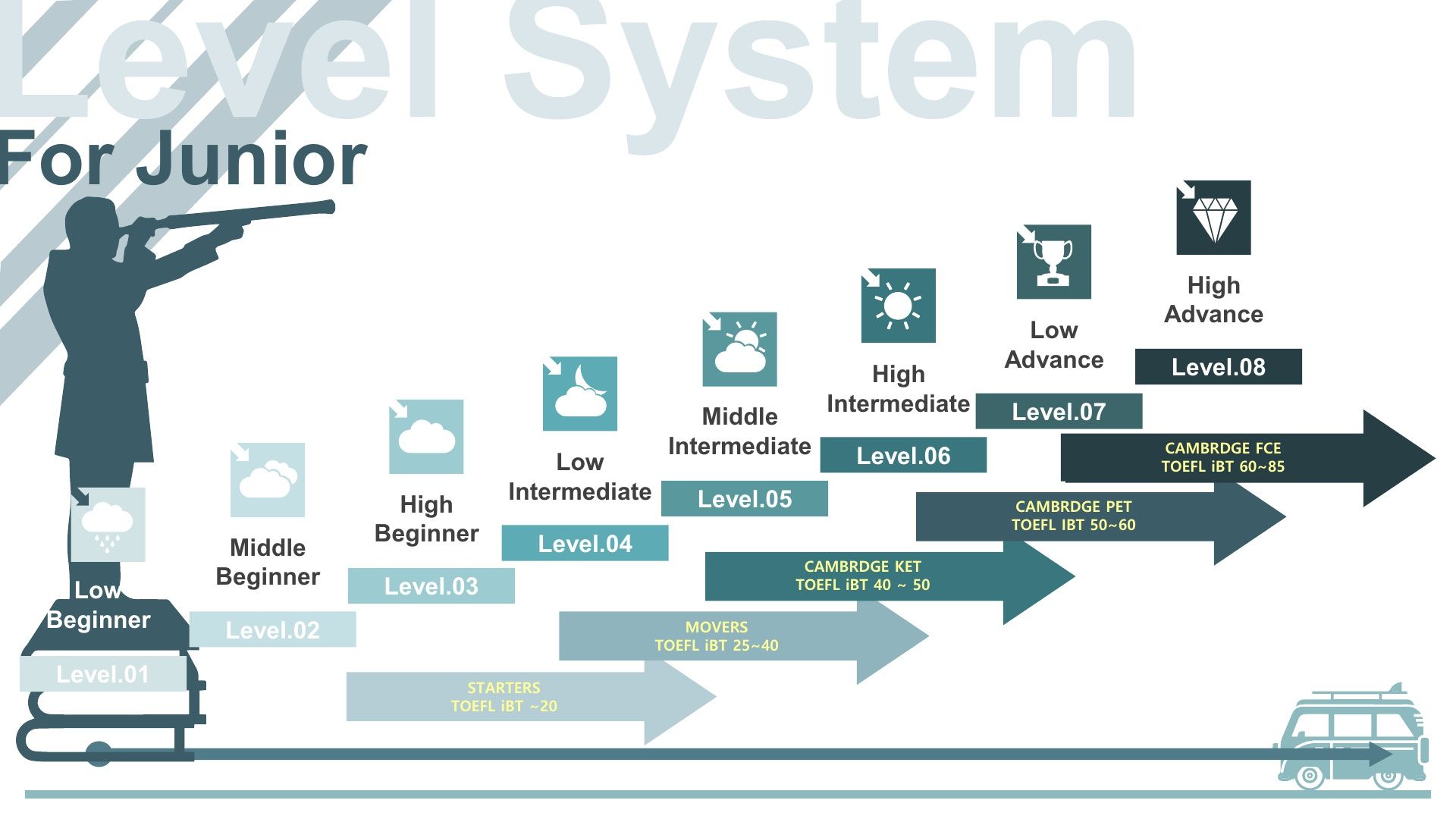 Level System

For Junior

Low Beginner
Level.01

Middle Beginner
Level.02

High Beginner
Level.03

Low Intermediate
Level.04

Middle Intermediate
Level.05

High Intermediate
Level.06

Low Advance
Level.07

High Advance
Level.08

STARTERS
TOEFL iBT ~20

MOVERS
TOEFL iBT 25~40

CAMBRDGE KET
TOEFL iBT 40 ~ 50

CAMBRDGE PET
TOEFL IBT 50~60

CAMBRDGE FCE
TOEFL iBT 60~85